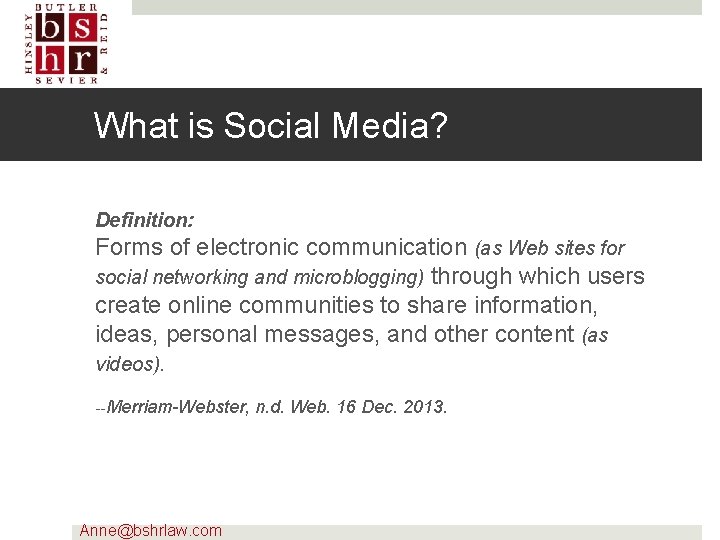 BUTLER
HINSLEY
b s
h r
& REID
SEVIER

What is Social Media?

Definition:
Forms of electronic communication (as Web sites for social networking and microblogging) through which users create online communities to share information, ideas, personal messages, and other content (as videos).

--Merriam-Webster, n.d. Web. 16 Dec. 2013.

Anne@bshrlaw.com